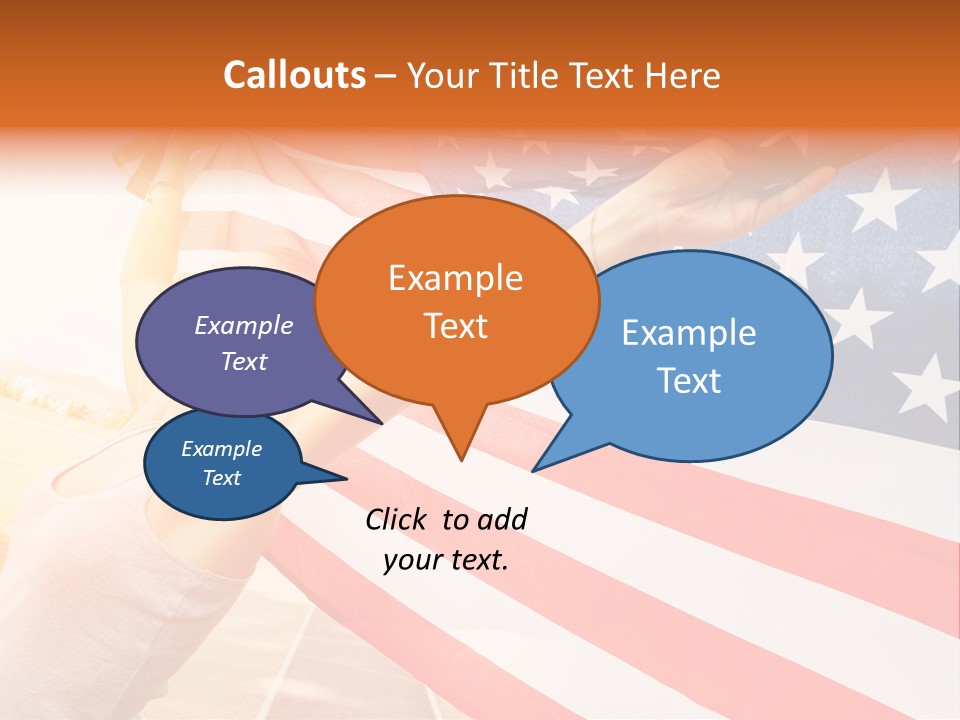 Callouts – Your Title Text Here

Example Text

Example Text

Example Text

Example Text

Click to add your text.